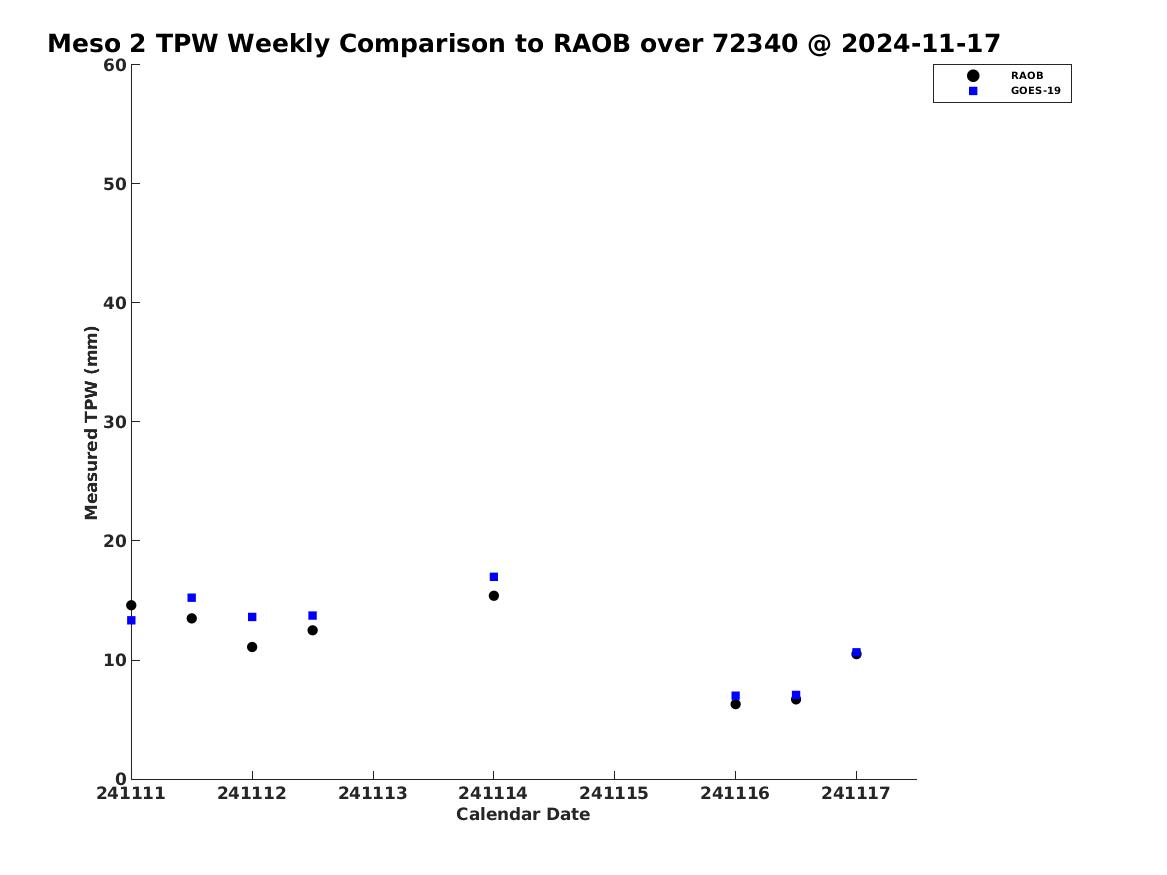 Meso 2 TPW Weekly Comparison to RAOB over 72340 @ 2024-11-17

RAOB
GOES-19

Measured TPW (mm)

60
50
40
30
20
10
0

241111
241112
241113
241114
241115
241116
241117

Calendar Date